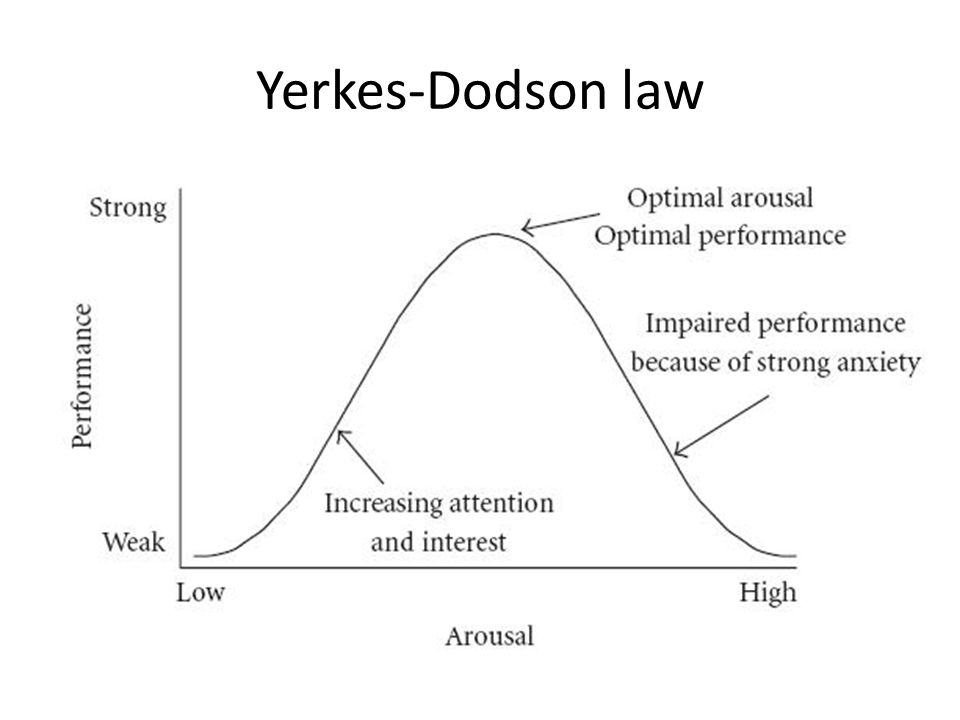 Yerkes-Dodson law

Strong

Performance

Weak

Optimal arousal
Optimal performance

Impaired performance because of strong anxiety

Increasing attention and interest

Low

High

Arousal